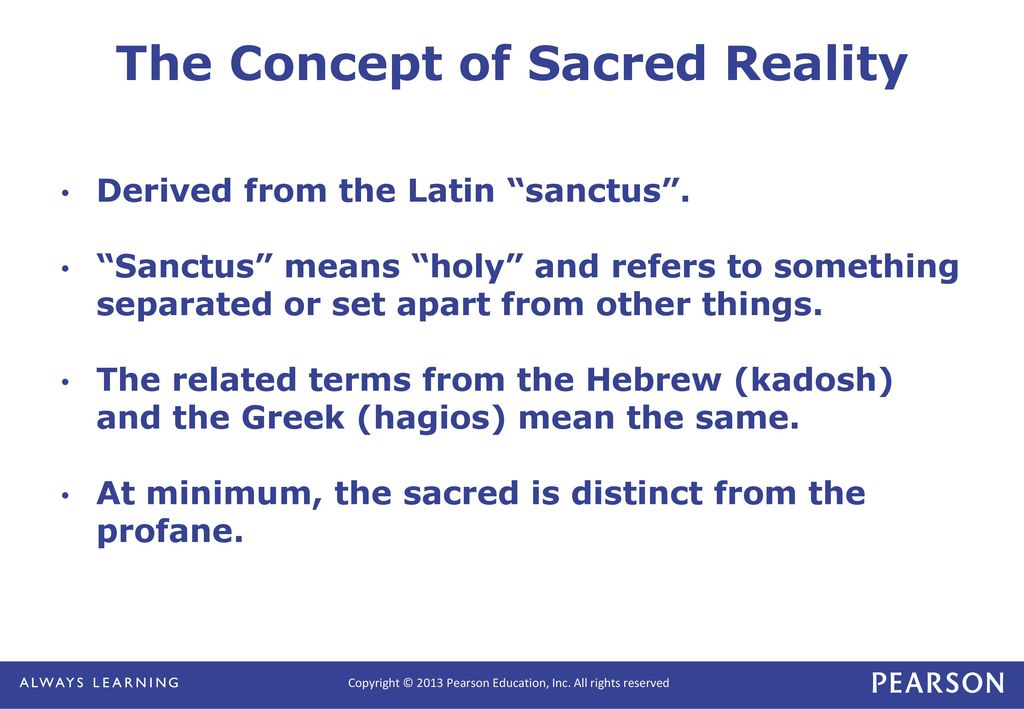 The Concept of Sacred Reality

• Derived from the Latin “sanctus”.

• “Sanctus” means “holy” and refers to something separated or set apart from other things.

• The related terms from the Hebrew (kadosh) and the Greek (hagios) mean the same.

• At minimum, the sacred is distinct from the profane.

ALWAYS LEARNING

Copyright © 2013 Pearson Education, Inc. All rights reserved

PEARSON